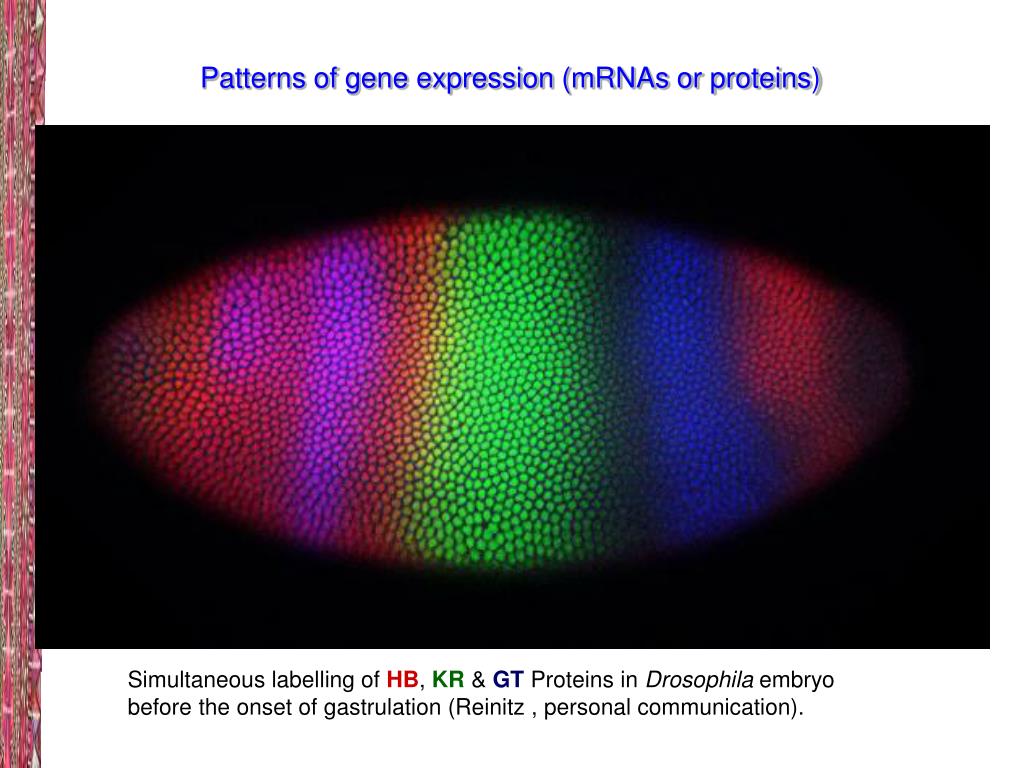 Patterns of gene expression (mRNAs or proteins)

Simultaneous labelling of HB, KR & GT Proteins in Drosophila embryo before the onset of gastrulation (Reinitz , personal communication).